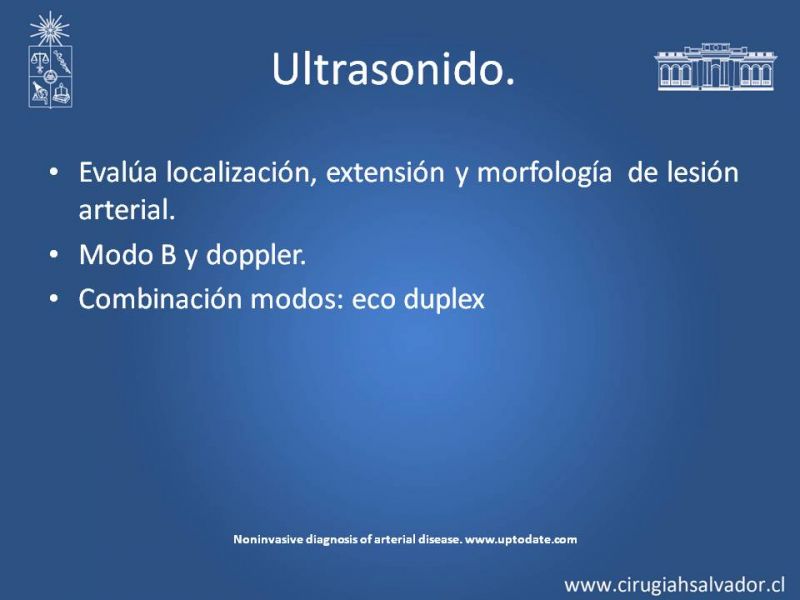 Ultrasonido.

• Evalúa localización, extensión y morfología de lesión arterial.
• Modo B y doppler.
• Combinación modos: eco duplex

Noninvasive diagnosis of arterial disease. www.uptodate.com

www.cirugiahsalvador.cl